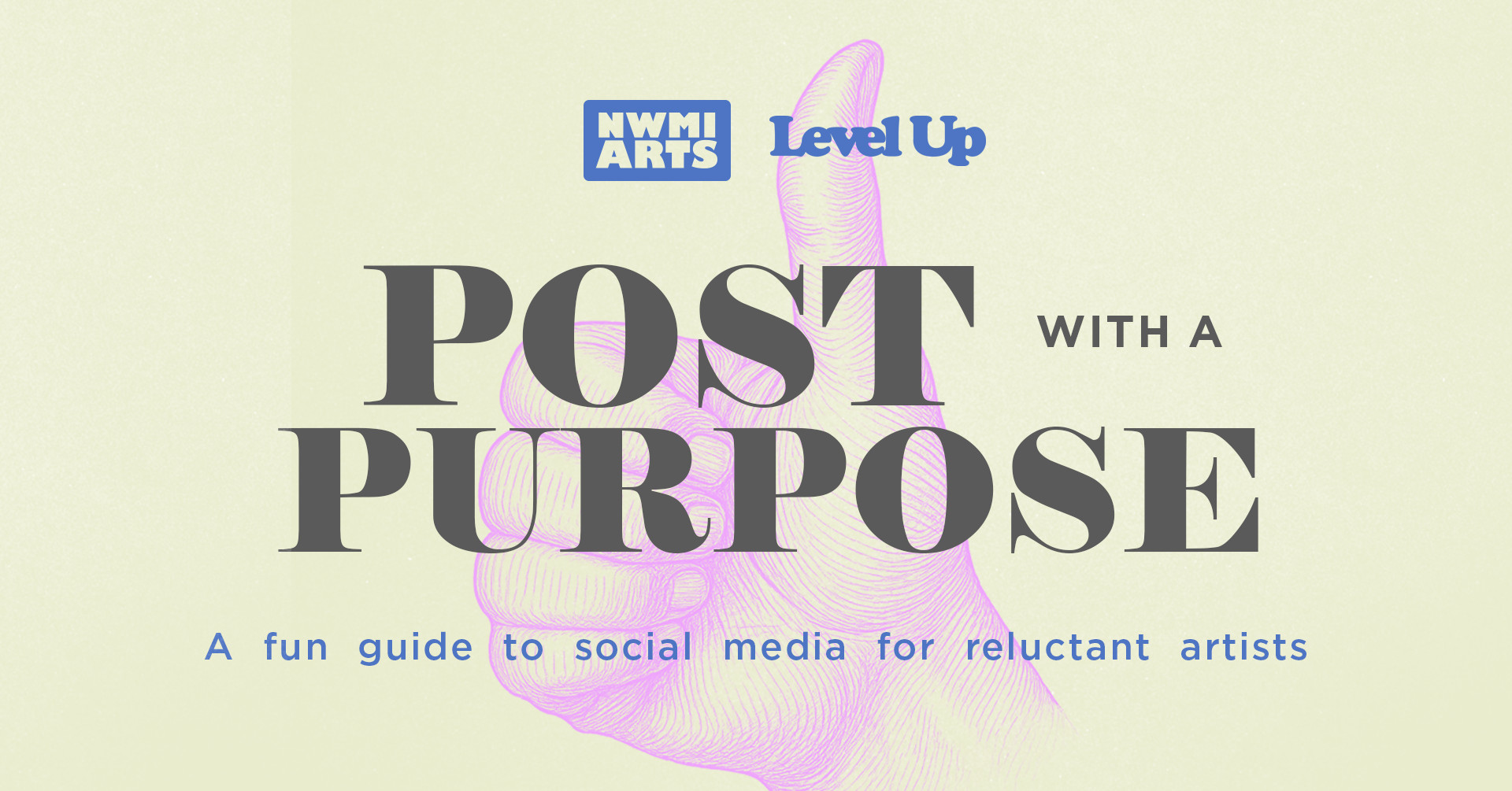 NWMI ARTS Level Up

POST WITH A PURPOSE

A fun guide to social media for reluctant artists